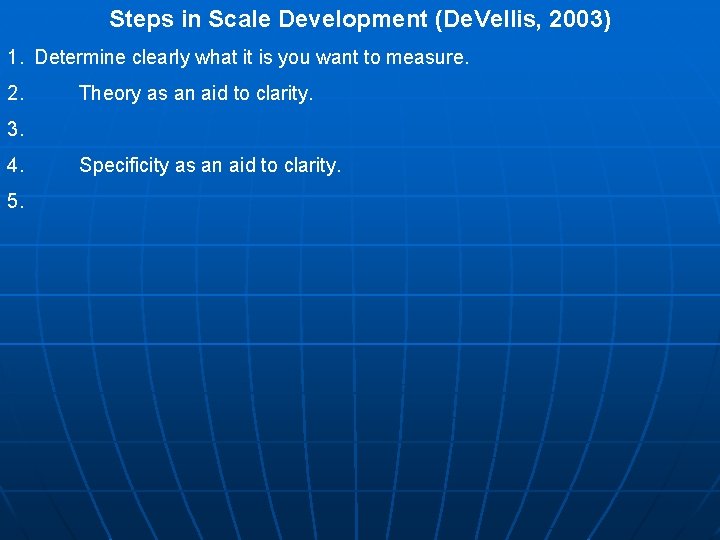 Steps in Scale Development (DeVellis, 2003)

1. Determine clearly what it is you want to measure.

2. Theory as an aid to clarity.

3.

4. Specificity as an aid to clarity.

5.